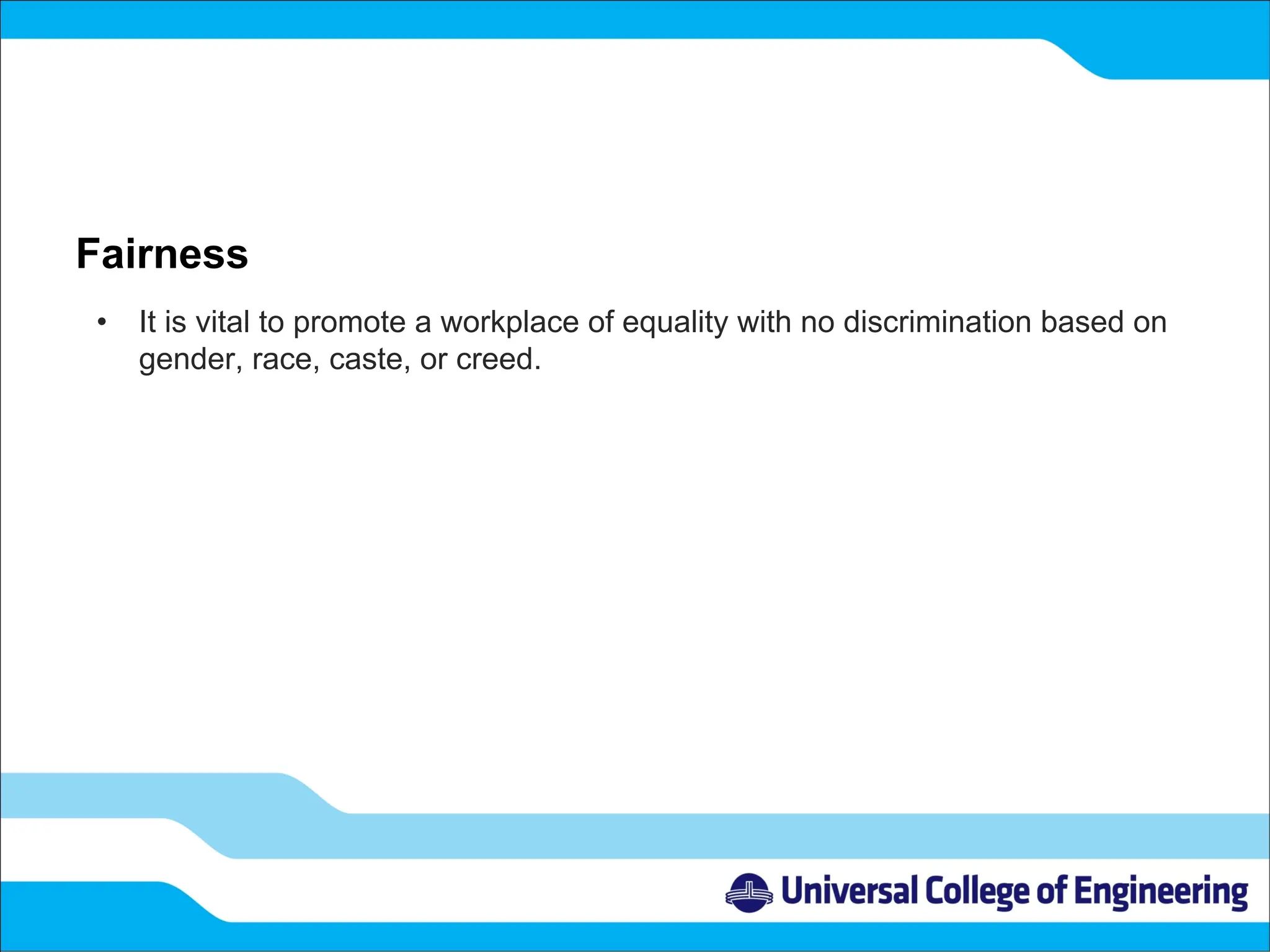 Fairness

• It is vital to promote a workplace of equality with no discrimination based on gender, race, caste, or creed.

Universal College of Engineering